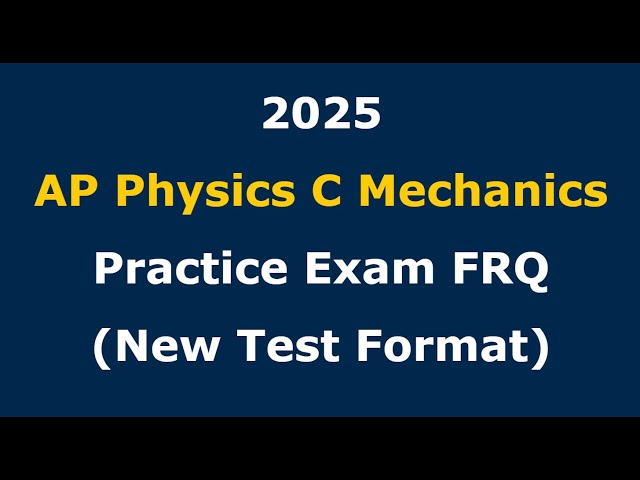 2025

AP Physics C Mechanics

Practice Exam FRQ

(New Test Format)